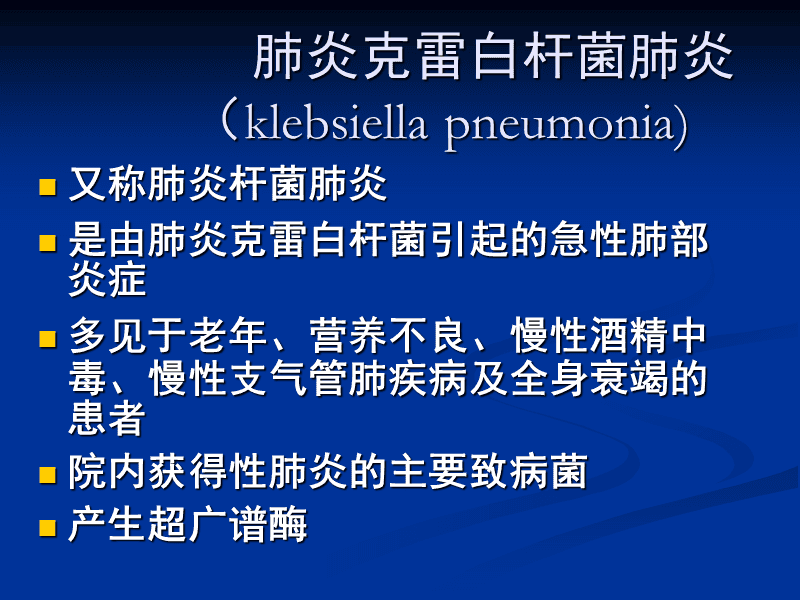 肺炎克雷白杆菌肺炎
（klebsiella pneumonia)

■ 又称肺炎杆菌肺炎
■ 是由肺炎克雷白杆菌引起的急性肺部炎症
■ 多见于老年、营养不良、慢性酒精中毒、慢性支气管肺疾病及全身衰竭的患者
■ 院内获得性肺炎的主要致病菌
■ 产生超广谱酶